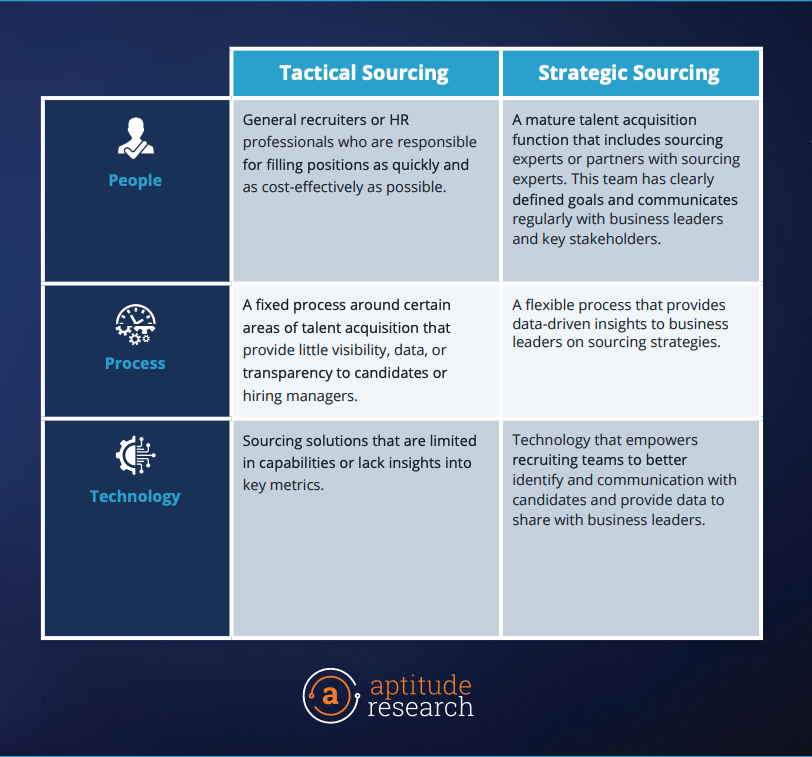 |  | Tactical Sourcing | Strategic Sourcing |
|---|---|---|
| People | General recruiters or HR professionals who are responsible for filling positions as quickly and as cost-effectively as possible. | A mature talent acquisition function that includes sourcing experts or partners with sourcing experts. This team has clearly defined goals and communicates regularly with business leaders and key stakeholders. |
| Process | A fixed process around certain areas of talent acquisition that provide little visibility, data, or transparency to candidates or hiring managers. | A flexible process that provides data-driven insights to business leaders on sourcing strategies. |
| Technology | Sourcing solutions that are limited in capabilities or lack insights into key metrics. | Technology that empowers recruiting teams to better identify and communication with candidates and provide data to share with business leaders. |

a aptitude research